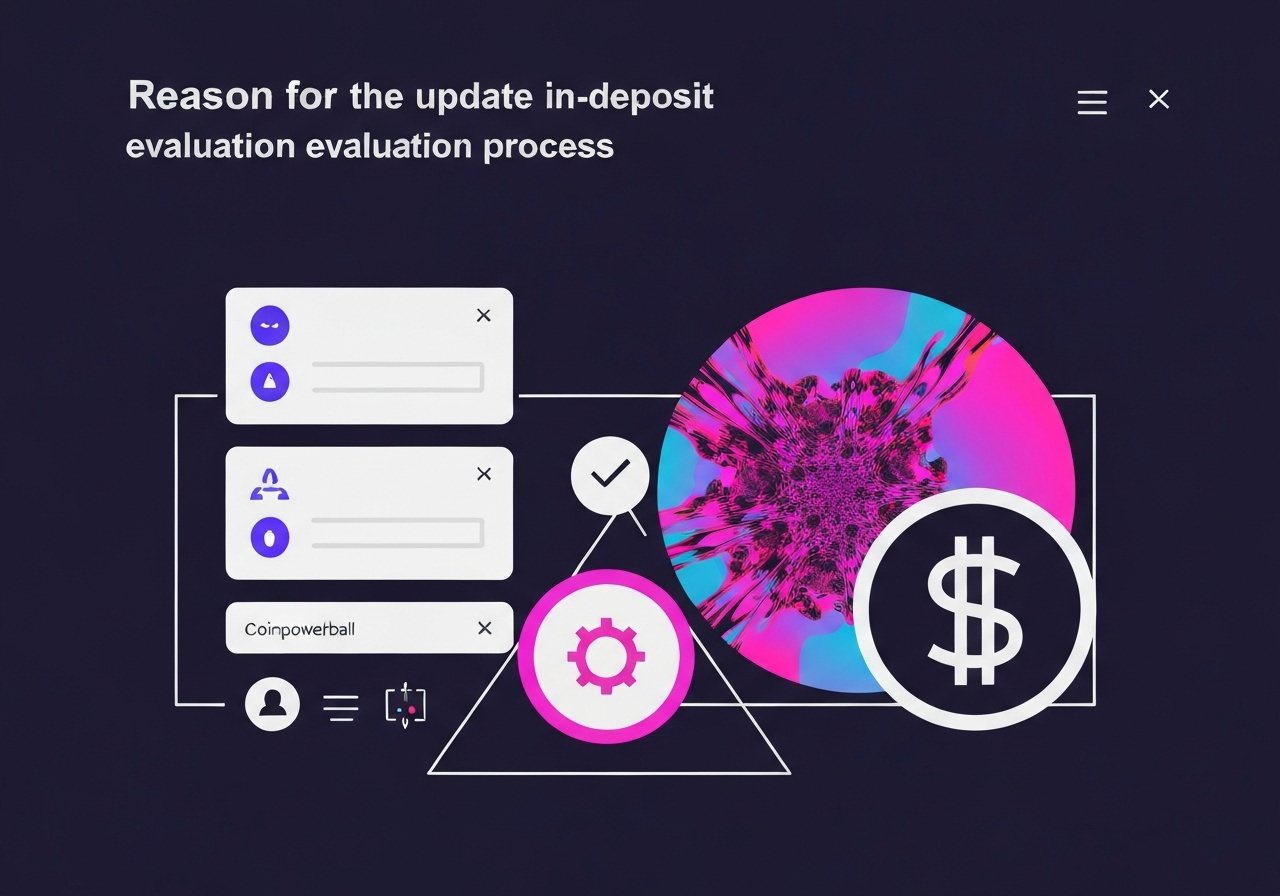 Reason for the update in-deposit evaluation evaluation process

Coinpowerball

$